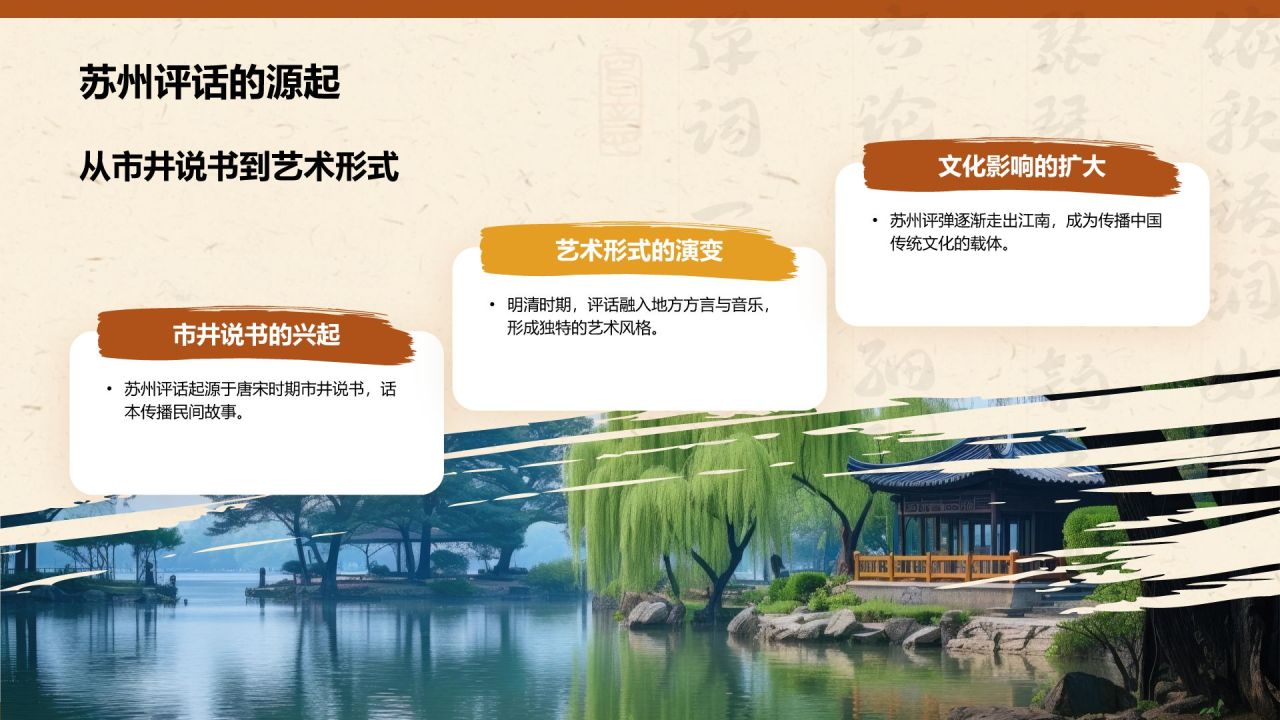 苏州评话的源起

从市井说书到艺术形式

市井说书的兴起

• 苏州评话起源于唐宋时期市井说书，话本传播民间故事。

艺术形式的演变

• 明清时期，评话融入地方方言与音乐，形成独特的艺术风格。

文化影响的扩大

• 苏州评弹逐渐走出江南，成为传播中国传统文化的载体。